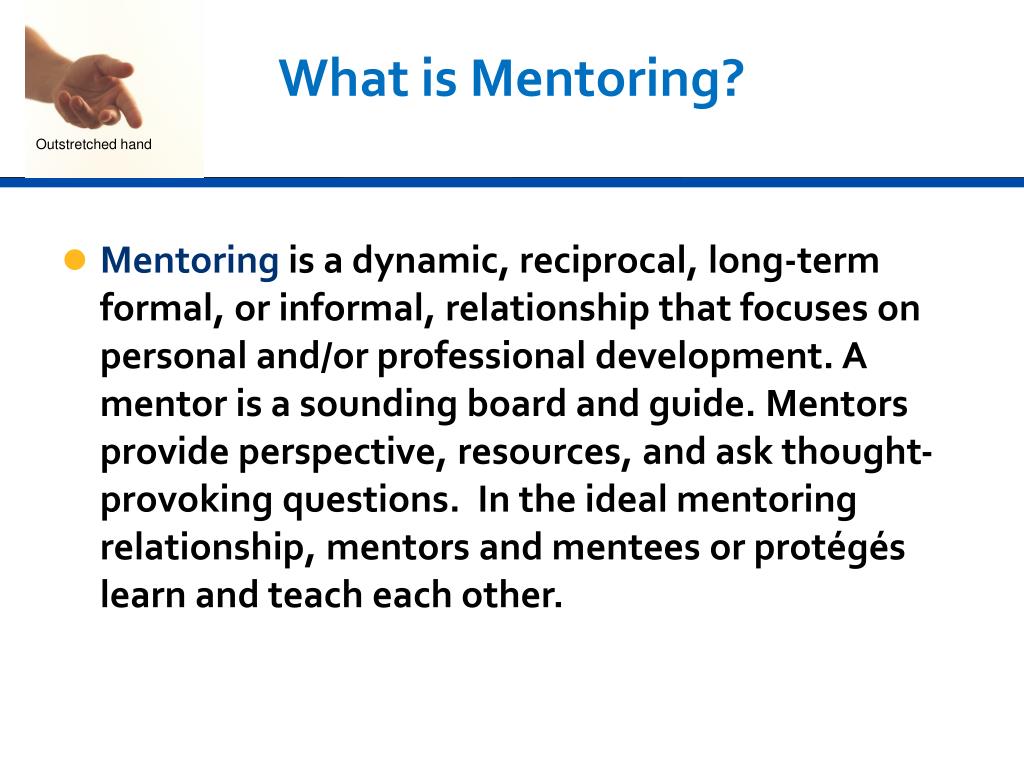 Outstretched hand

What is Mentoring?

Mentoring is a dynamic, reciprocal, long-term formal, or informal, relationship that focuses on personal and/or professional development. A mentor is a sounding board and guide. Mentors provide perspective, resources, and ask thought-provoking questions. In the ideal mentoring relationship, mentors and mentees or protégés learn and teach each other.